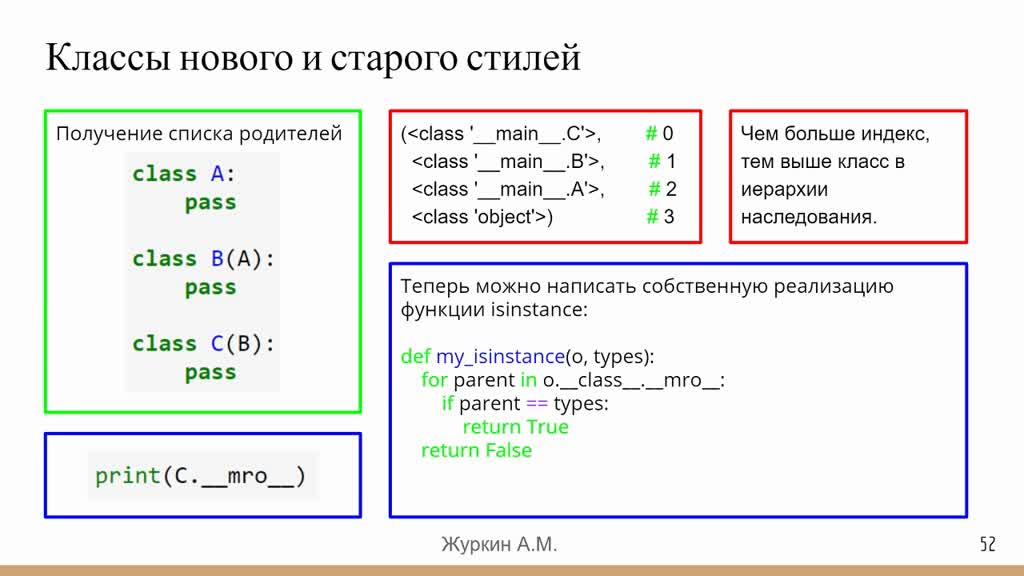 Классы нового и старого стилей

Получение списка родителей

class A:
    pass

class B(A):
    pass

class C(B):
    pass

print(C.__mro__)

(<class '__main__.C'>, # 0
<class '__main__.B'>, # 1
<class '__main__.A'>, # 2
<class 'object'>) # 3

Чем больше индекс, тем выше класс в иерархии наследования.

Теперь можно написать собственную реализацию функции isinstance:

def my_isinstance(o, types):
    for parent in o.__class__.__mro__:
        if parent == types:
            return True
    return False

Журкин А.М.

52